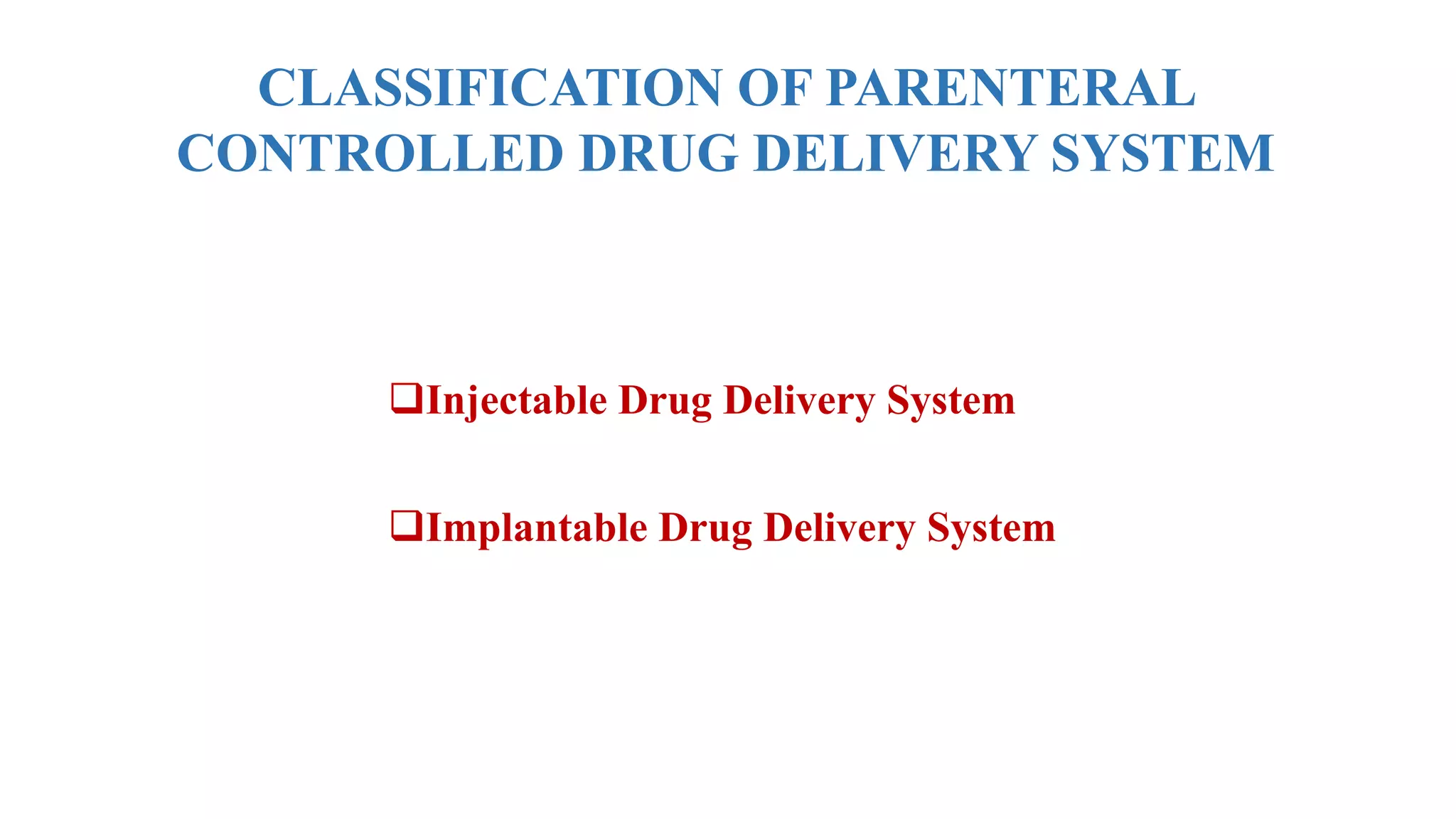 CLASSIFICATION OF PARENTERAL CONTROLLED DRUG DELIVERY SYSTEM

❑Injectable Drug Delivery System

❑Implantable Drug Delivery System